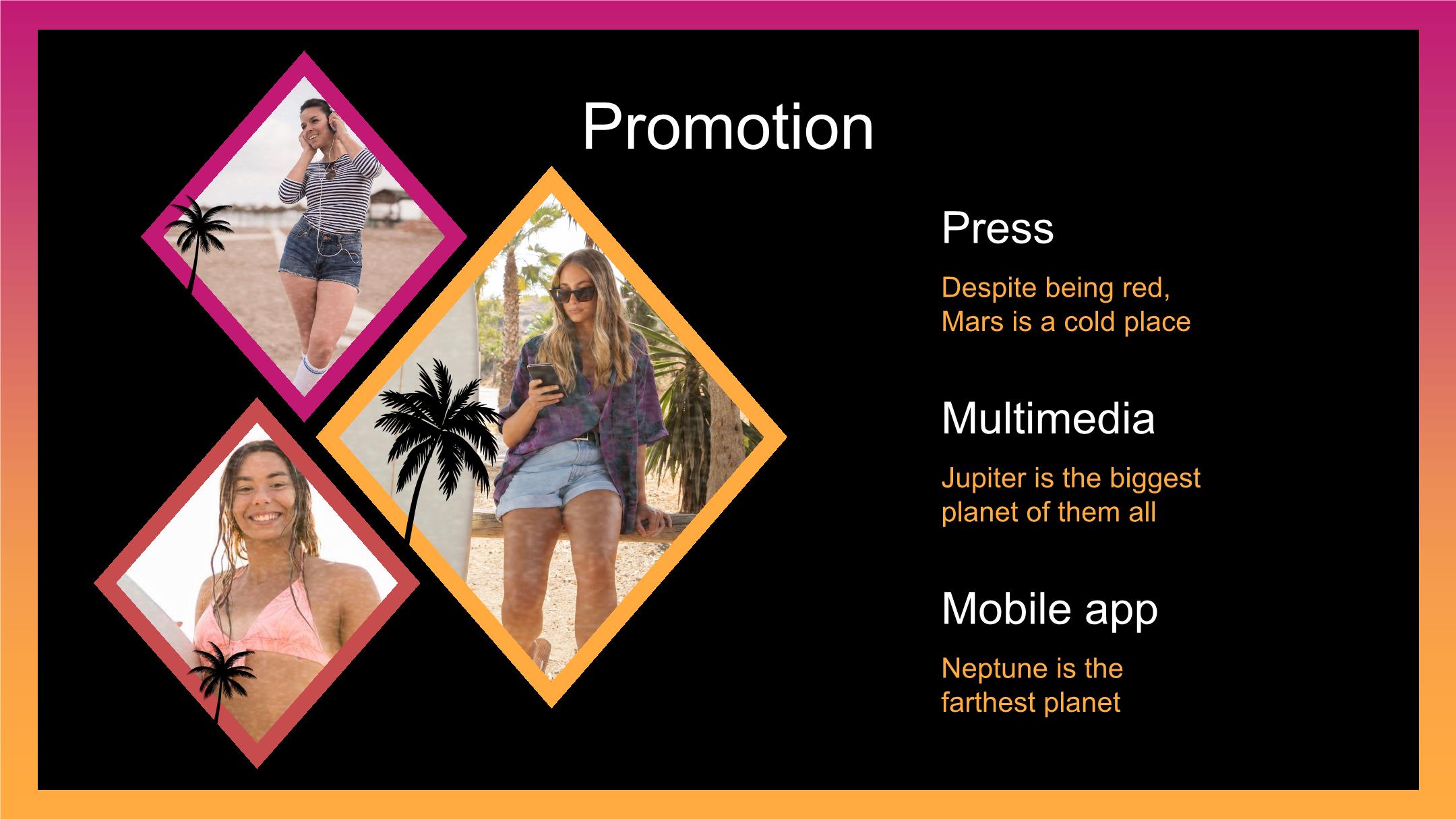 Promotion

Press

Despite being red, Mars is a cold place

Multimedia

Jupiter is the biggest planet of them all

Mobile app

Neptune is the farthest planet